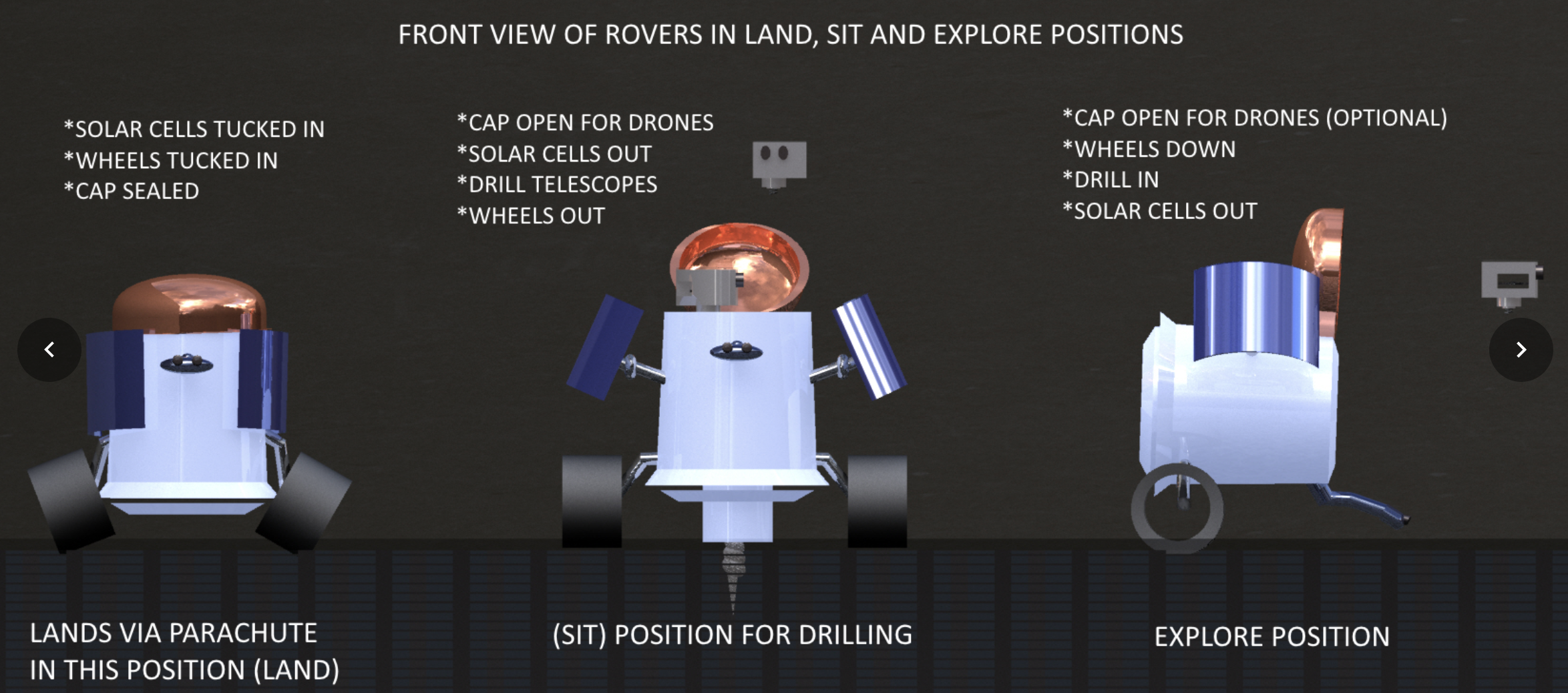 FRONT VIEW OF ROVERS IN LAND, SIT AND EXPLORE POSITIONS

*SOLAR CELLS TUCKED IN
*WHEELS TUCKED IN
*CAP SEALED

*CAP OPEN FOR DRONES
*SOLAR CELLS OUT
*DRILL TELESCOPES
*WHEELS OUT

*CAP OPEN FOR DRONES (OPTIONAL)
*WHEELS DOWN
*DRILL IN
*SOLAR CELLS OUT

LANDS VIA PARACHUTE
IN THIS POSITION (LAND)

(SIT) POSITION FOR DRILLING

EXPLORE POSITION